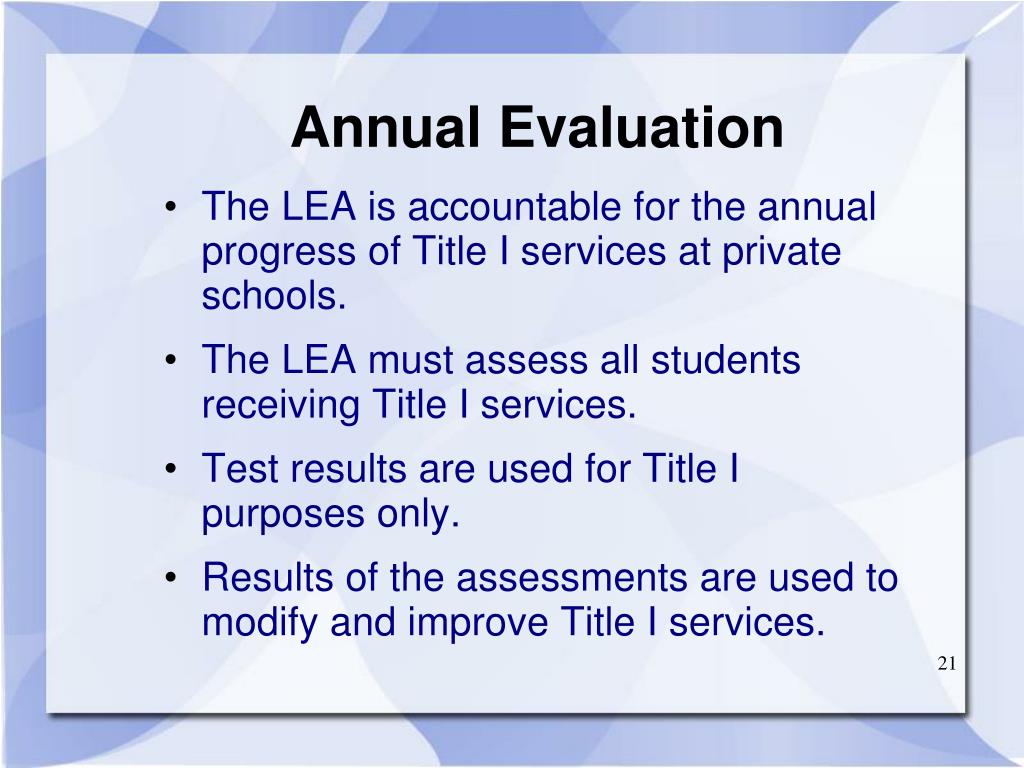 Annual Evaluation

• The LEA is accountable for the annual progress of Title I services at private schools.

• The LEA must assess all students receiving Title I services.

• Test results are used for Title I purposes only.

• Results of the assessments are used to modify and improve Title I services.

21